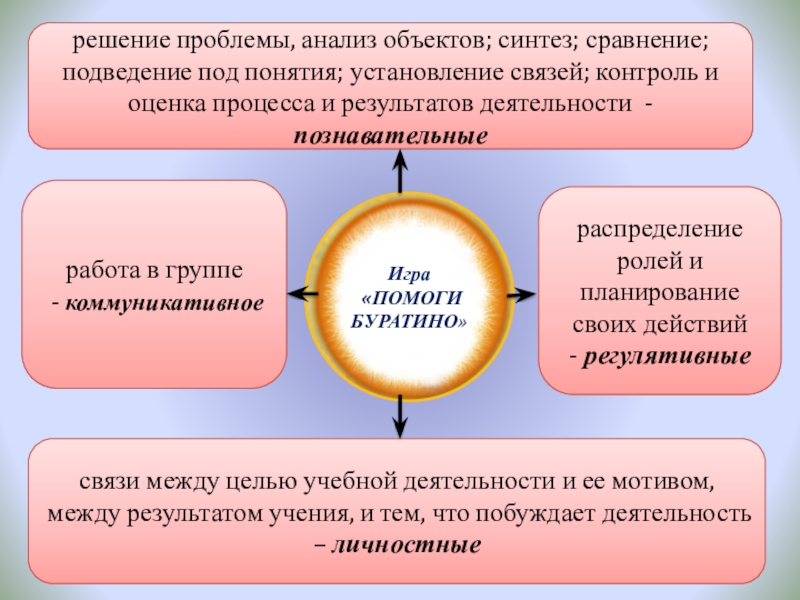 решение проблемы, анализ объектов; синтез; сравнение; подведение под понятия; установление связей; контроль и оценка процесса и результатов деятельности - познавательные

работа в группе
- коммуникативное

Игра «ПОМОГИ БУРАТИНО»

распределение ролей и планирование своих действий - регулятивные

связи между целью учебной деятельности и ее мотивом, между результатом учения, и тем, что побуждает деятельность – личностные